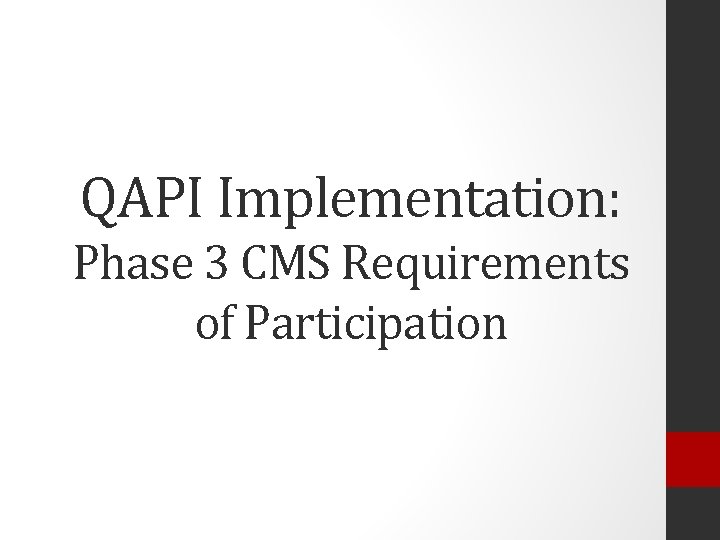 QAPI Implementation:

Phase 3 CMS Requirements of Participation